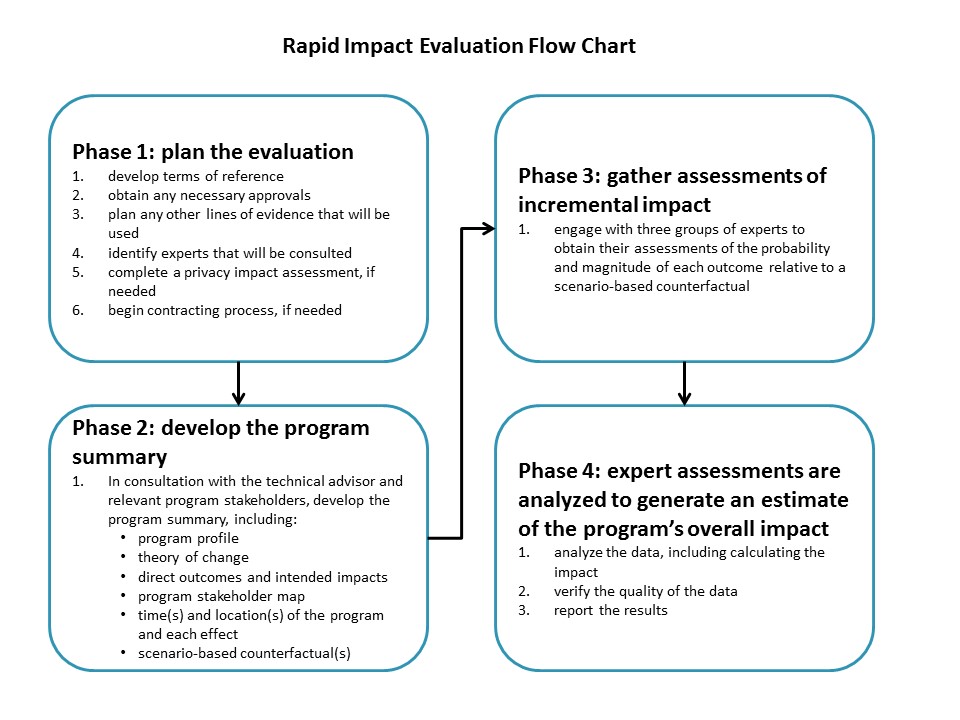 Rapid Impact Evaluation Flow Chart

Phase 1: plan the evaluation
1. develop terms of reference
2. obtain any necessary approvals
3. plan any other lines of evidence that will be used
4. identify experts that will be consulted
5. complete a privacy impact assessment, if needed
6. begin contracting process, if needed

Phase 2: develop the program summary
1. In consultation with the technical advisor and relevant program stakeholders, develop the program summary, including:
• program profile
• theory of change
• direct outcomes and intended impacts
• program stakeholder map
• time(s) and location(s) of the program and each effect
• scenario-based counterfactual(s)

Phase 3: gather assessments of incremental impact
1. engage with three groups of experts to obtain their assessments of the probability and magnitude of each outcome relative to a scenario-based counterfactual

Phase 4: expert assessments are analyzed to generate an estimate of the program's overall impact
1. analyze the data, including calculating the impact
2. verify the quality of the data
3. report the results